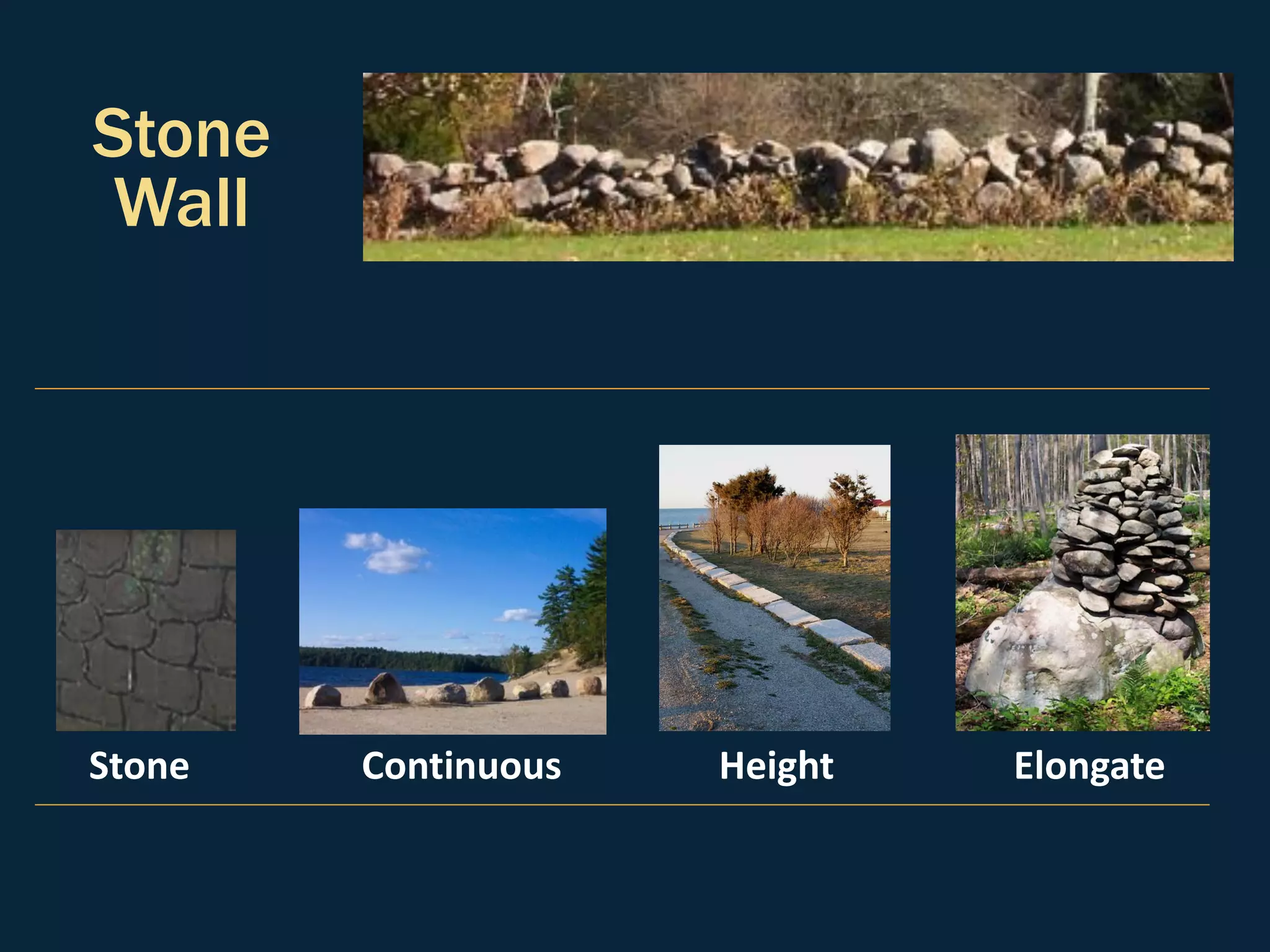 Stone Wall

Stone

Continuous

Height

Elongate